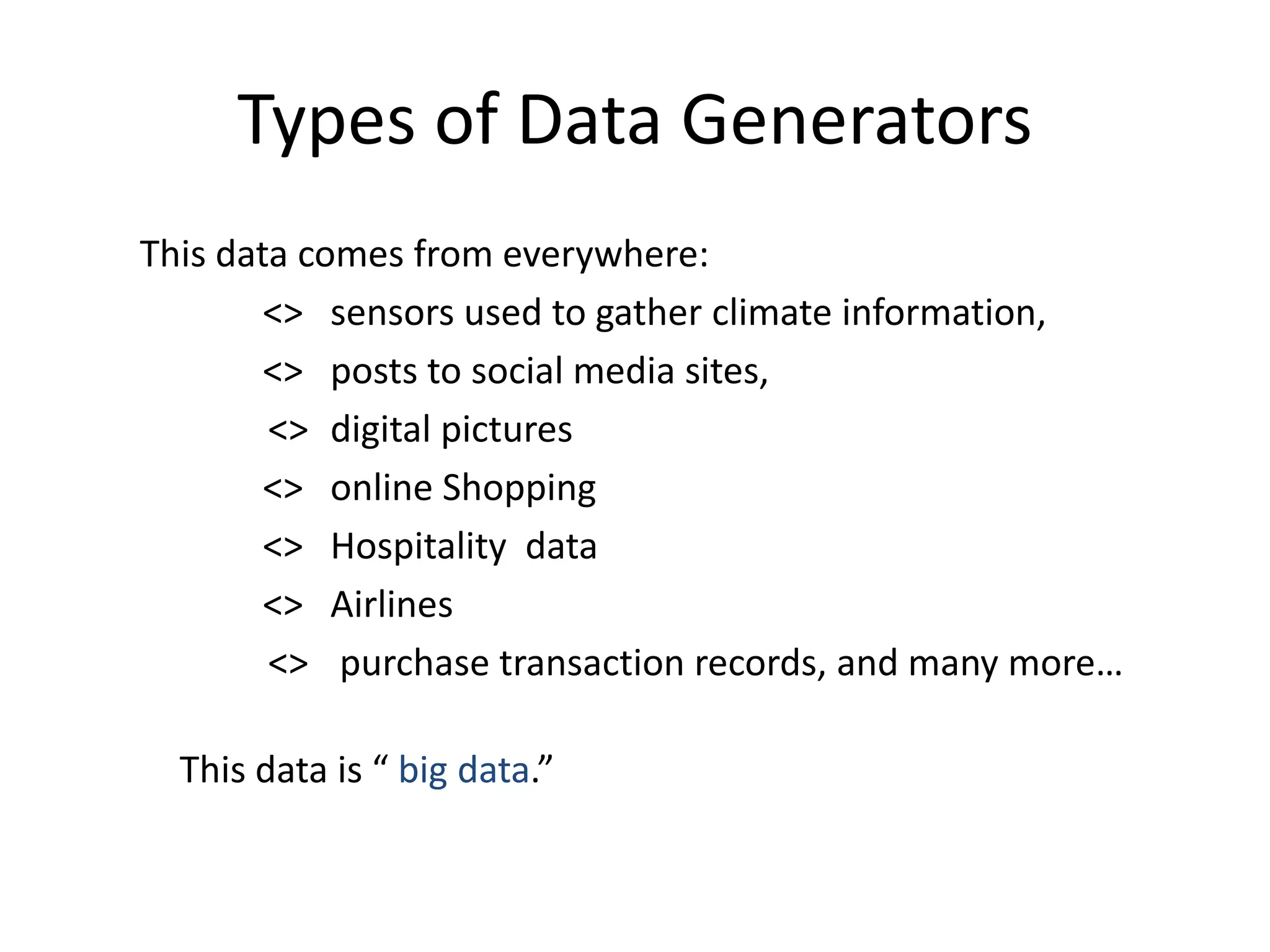 Types of Data Generators

This data comes from everywhere:

<> sensors used to gather climate information,

<> posts to social media sites,

<> digital pictures

<> online Shopping

<> Hospitality data

<> Airlines

<> purchase transaction records, and many more…

This data is “ big data.”